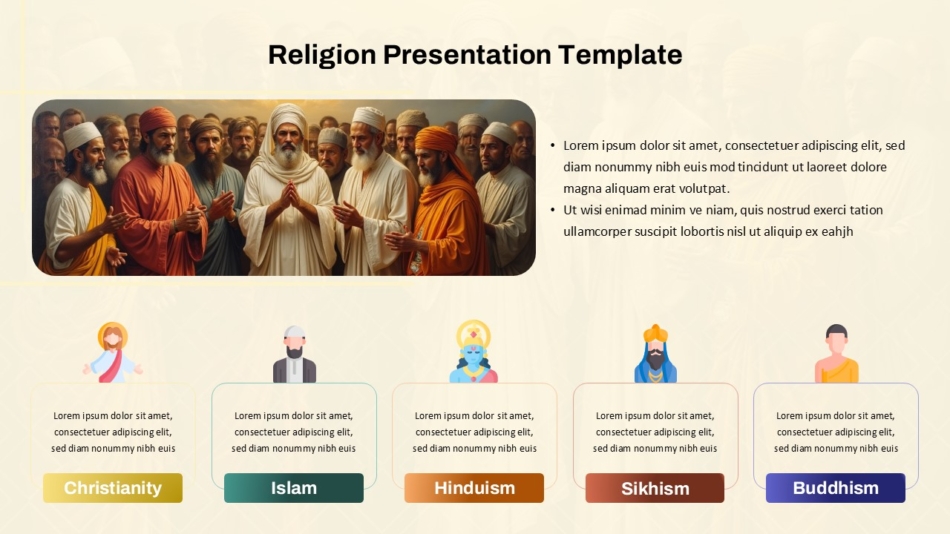 Religion Presentation Template

• Lorem ipsum dolor sit amet, consectetuer adipiscing elit, sed diam nonummy nibh euis mod tincidunt ut laoreet dolore magna aliquam erat volutpat.
• Ut wisi enimad minim ve niam, quis nostrud exerci tation ullamcorper suscipit lobortis nisl ut aliquip ex eahjh

Lorem ipsum dolor sit amet, consectetuer adipiscing elit, sed diam nonummy nibh euis

Christianity

Lorem ipsum dolor sit amet, consectetuer adipiscing elit, sed diam nonummy nibh euis

Islam

Lorem ipsum dolor sit amet, consectetuer adipiscing elit, sed diam nonummy nibh euis

Hinduism

Lorem ipsum dolor sit amet, consectetuer adipiscing elit, sed diam nonummy nibh euis

Sikhism

Lorem ipsum dolor sit amet, consectetuer adipiscing elit, sed diam nonummy nibh euis

Buddhism